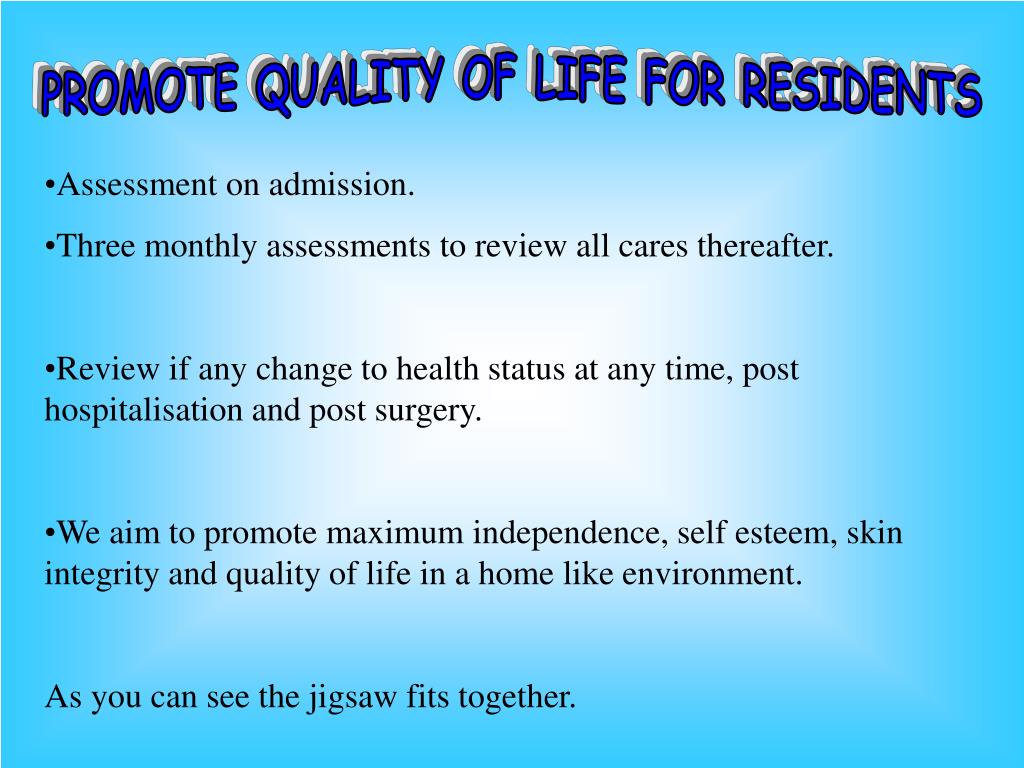 PROMOTE QUALITY OF LIFE FOR RESIDENTS

•Assessment on admission.

•Three monthly assessments to review all cares thereafter.

•Review if any change to health status at any time, post hospitalisation and post surgery.

•We aim to promote maximum independence, self esteem, skin integrity and quality of life in a home like environment.

As you can see the jigsaw fits together.